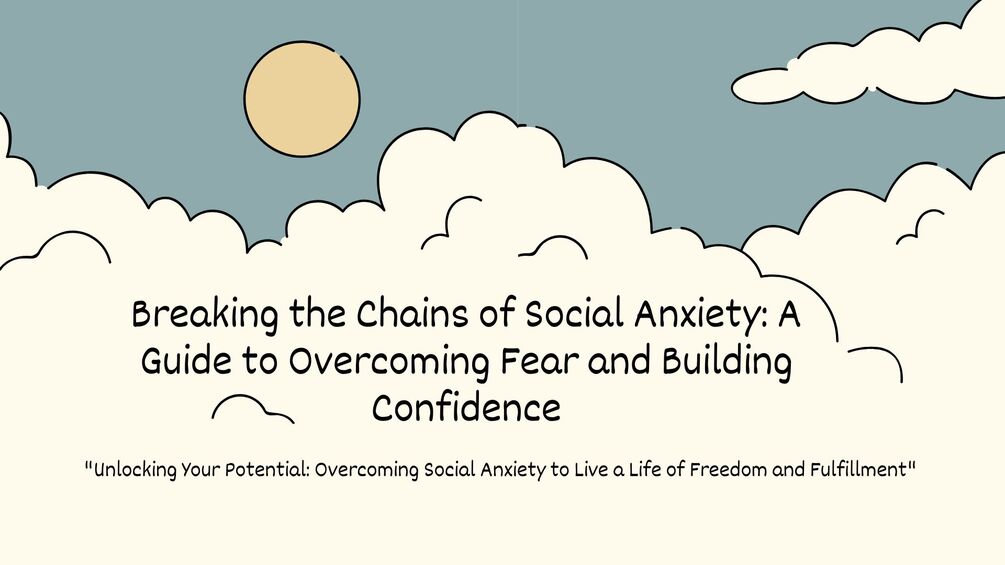 Breaking the Chains of Social Anxiety: A Guide to Overcoming Fear and Building Confidence

"Unlocking Your Potential: Overcoming Social Anxiety to Live a Life of Freedom and Fulfillment"